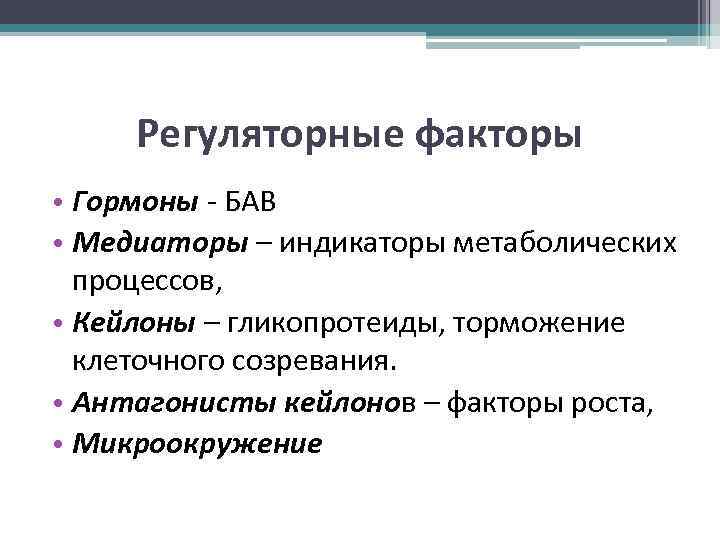 Регуляторные факторы

• Гормоны - БАВ
• Медиаторы – индикаторы метаболических процессов,
• Кейлоны – гликопротеиды, торможение клеточного созревания.
• Антагонисты кейлонов – факторы роста,
• Микроокружение